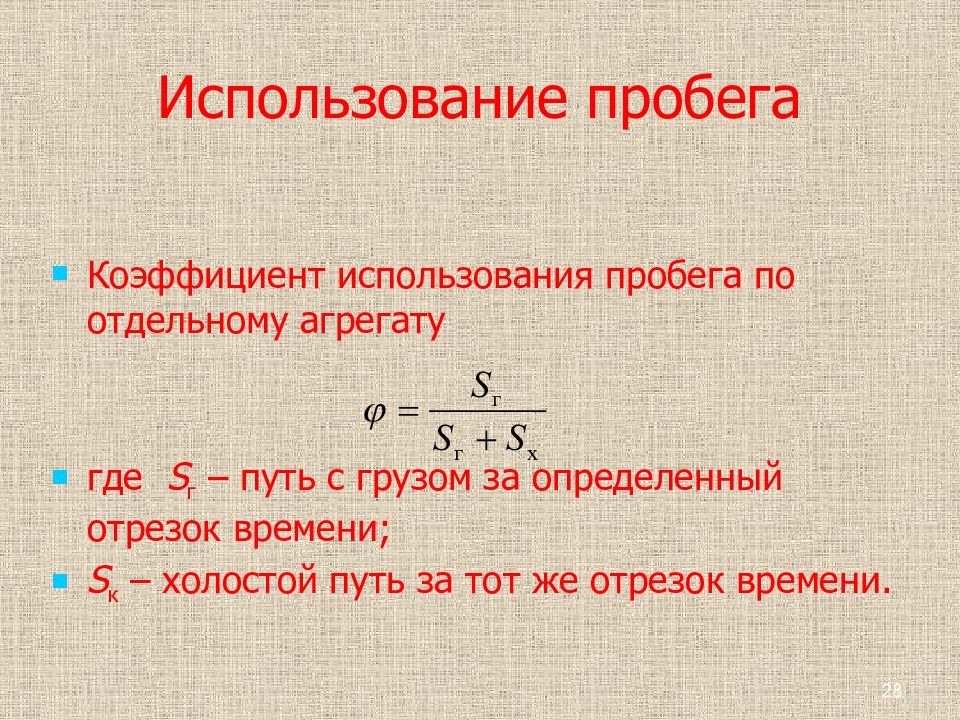 Использование пробега

Коэффициент использования пробега по отдельному агрегату

$\varphi = \frac{S_г}{S_г + S_х}$

где $S_г$ – путь с грузом за определенный отрезок времени;

$S_к$ – холостой путь за тот же отрезок времени.

28